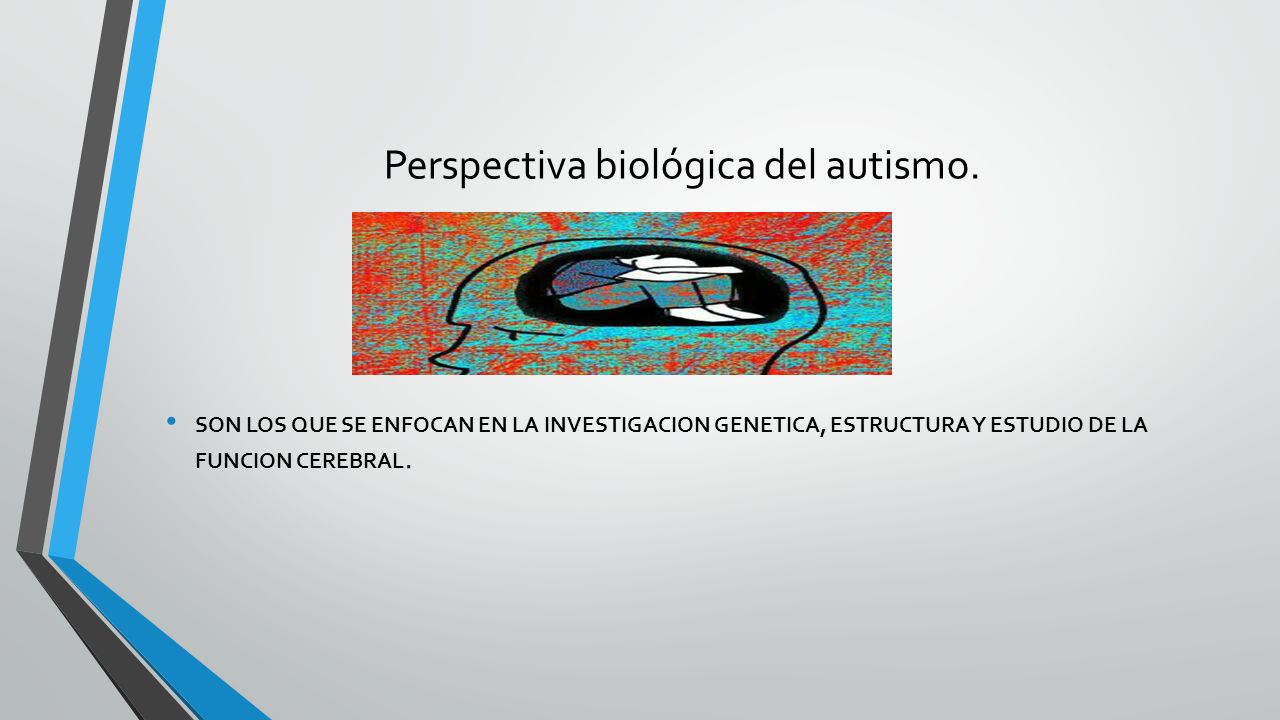 Perspectiva biológica del autismo.

• SON LOS QUE SE ENFOCAN EN LA INVESTIGACION GENETICA, ESTRUCTURA Y ESTUDIO DE LA FUNCION CEREBRAL.